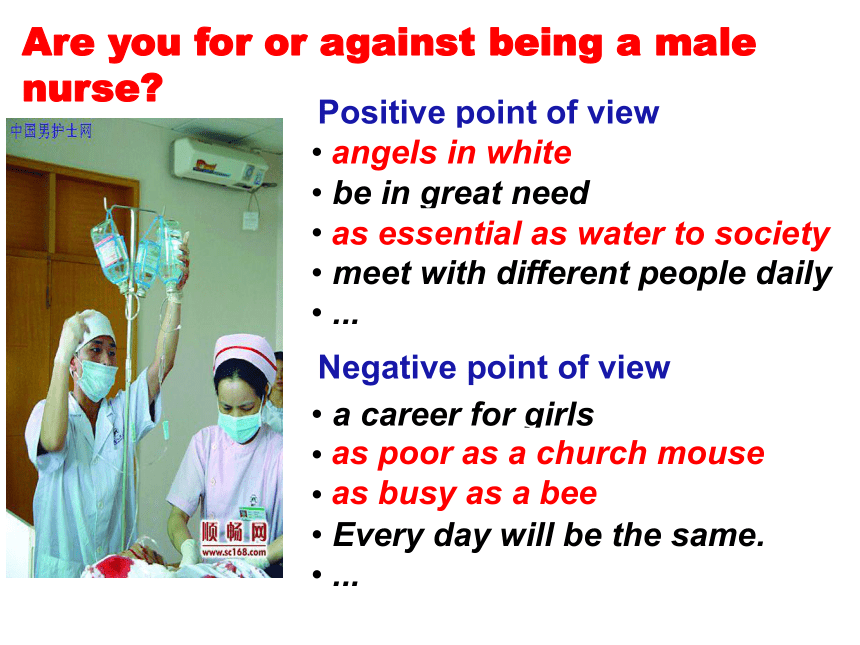 Are you for or against being a male nurse?

中国男护士网

顺畅网
www.sc168.com

Positive point of view
• angels in white
• be in great need
• as essential as water to society
• meet with different people daily
• ...

Negative point of view
• a career for girls
• as poor as a church mouse
• as busy as a bee
• Every day will be the same.
• ...